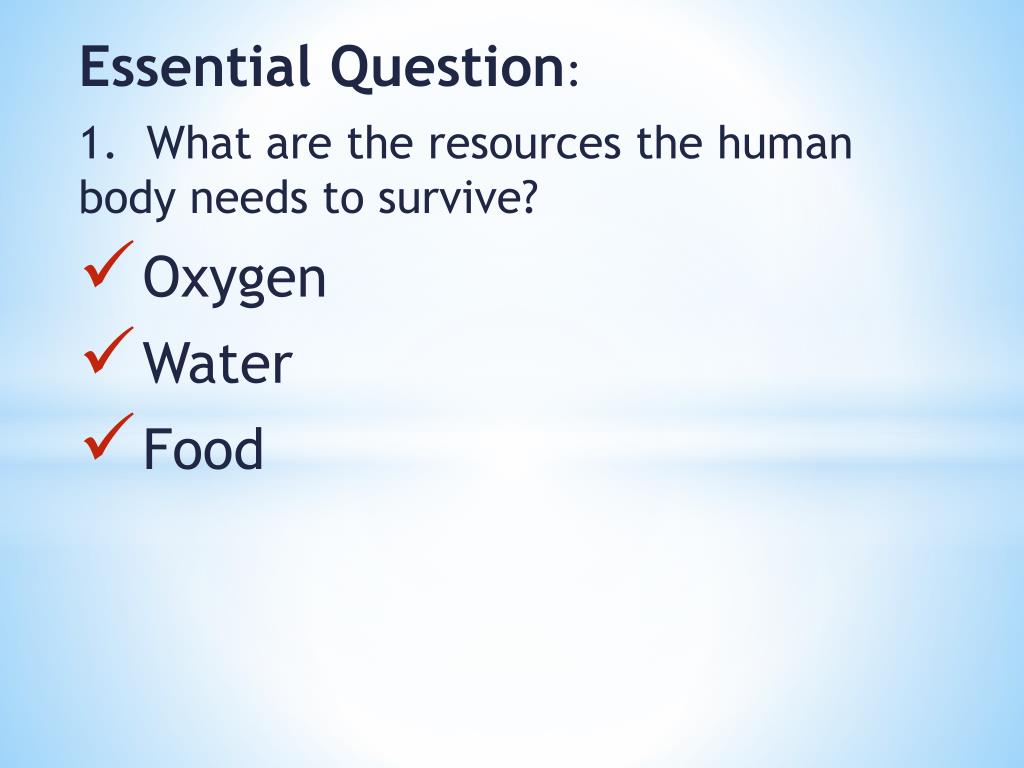 Essential Question:

1. What are the resources the human body needs to survive?

✓ Oxygen
✓ Water
✓ Food